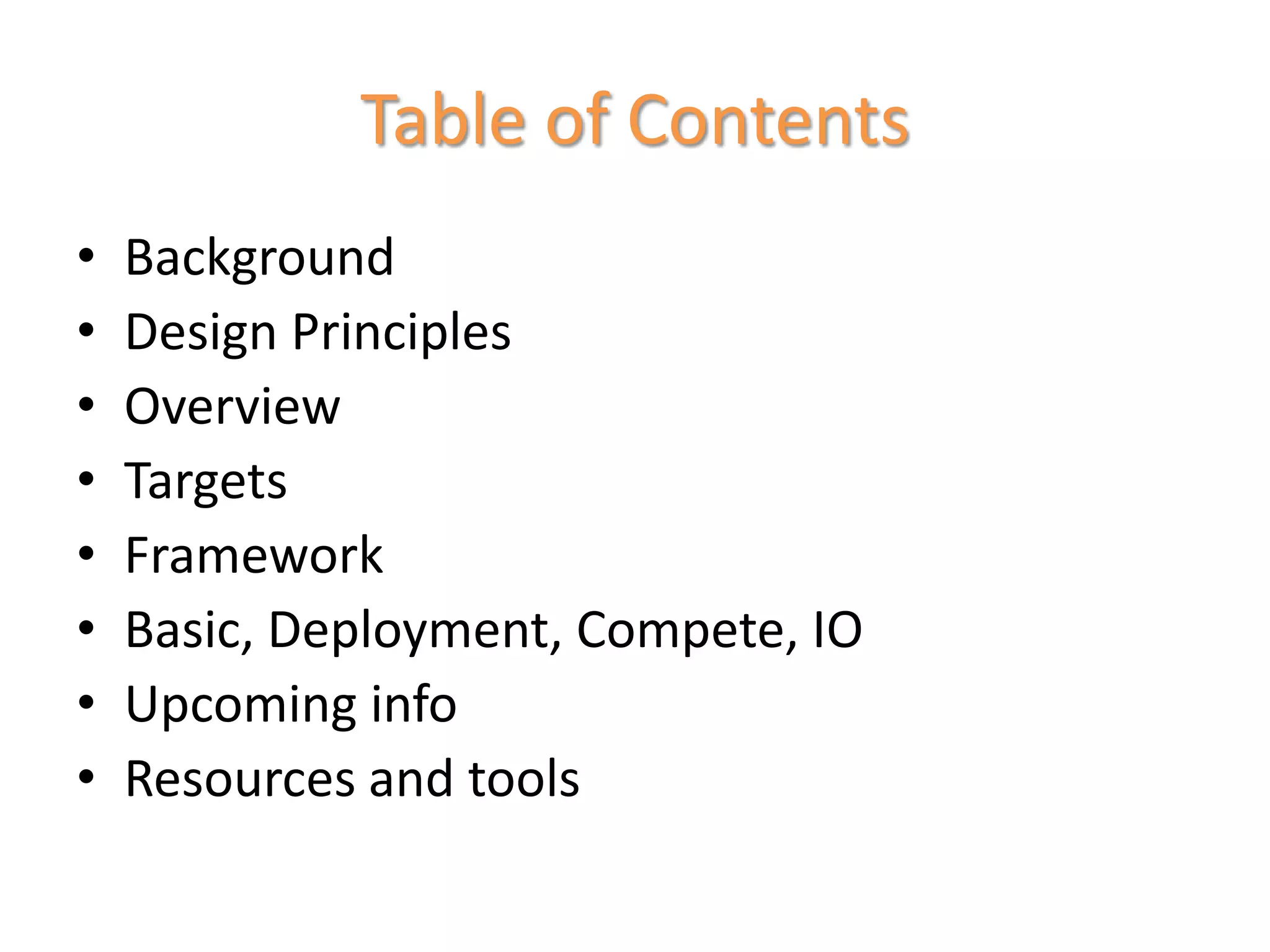 Table of Contents

• Background
• Design Principles
• Overview
• Targets
• Framework
• Basic, Deployment, Compete, IO
• Upcoming info
• Resources and tools